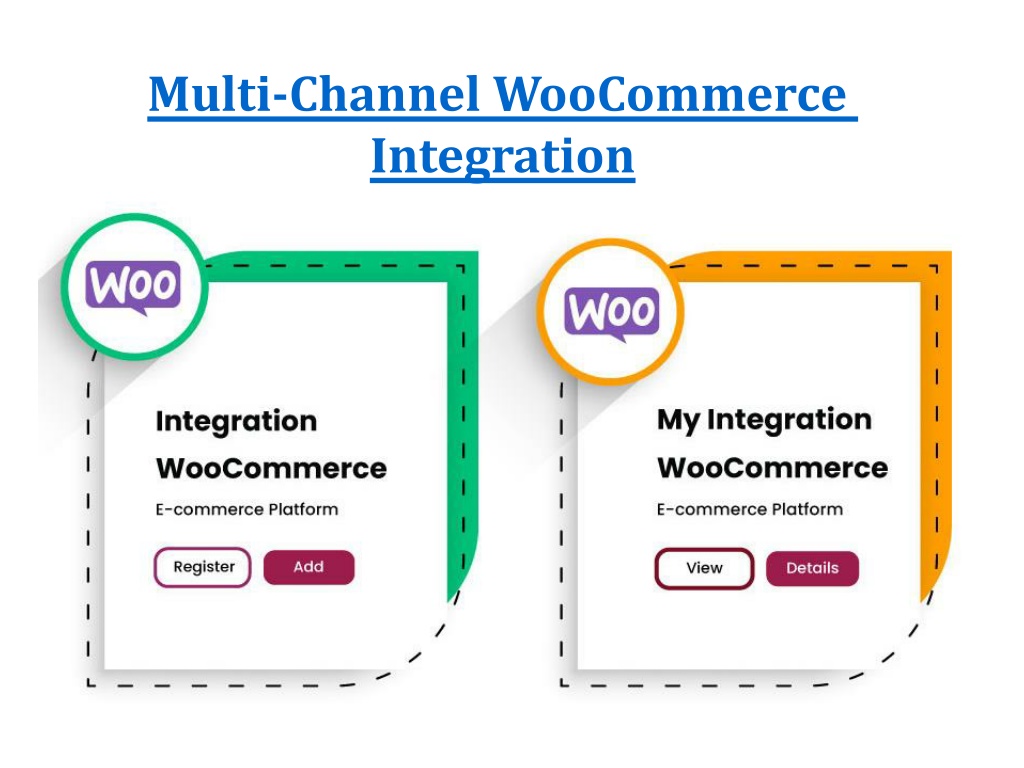 Multi-Channel WooCommerce Integration

Woo

Integration

WooCommerce

E-commerce Platform

Register

Add

Woo

My Integration

WooCommerce

E-commerce Platform

View

Details